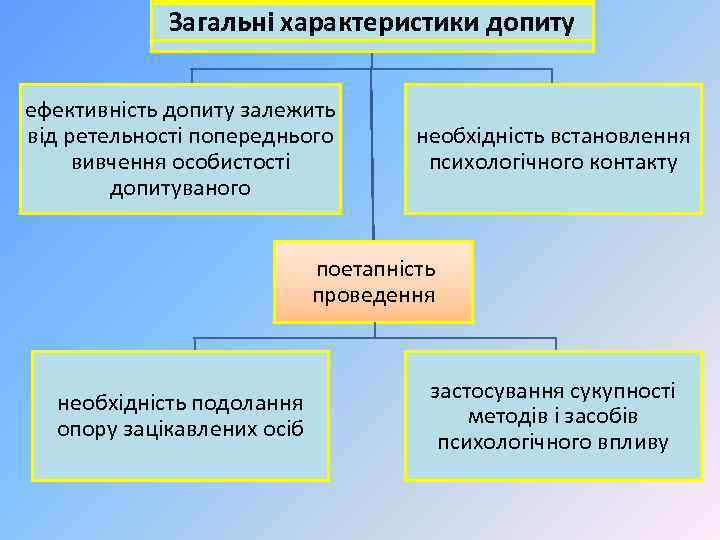 Загальні характеристики допиту

ефективність допиту залежить від ретельності попереднього вивчення особистості допитуваного

необхідність встановлення психологічного контакту

поетапність проведення

необхідність подолання опору зацікавлених осіб

застосування сукупності методів і засобів психологічного впливу